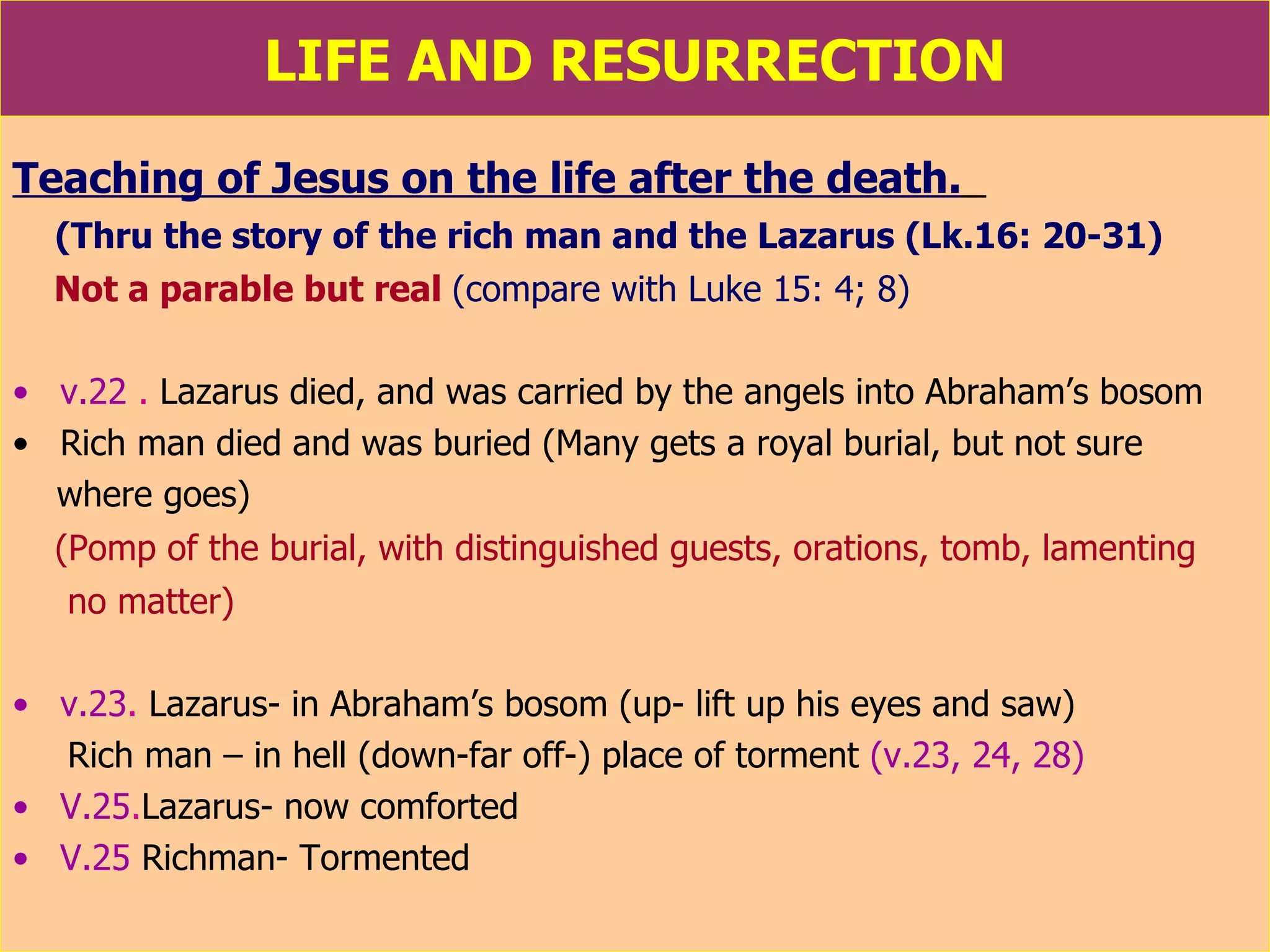 LIFE AND RESURRECTION

Teaching of Jesus on the life after the death.

(Thru the story of the rich man and the Lazarus (Lk.16: 20-31)

Not a parable but real (compare with Luke 15: 4; 8)

• v.22 . Lazarus died, and was carried by the angels into Abraham's bosom
• Rich man died and was buried (Many gets a royal burial, but not sure where goes)

(Pomp of the burial, with distinguished guests, orations, tomb, lamenting no matter)

• v.23. Lazarus- in Abraham's bosom (up- lift up his eyes and saw)
Rich man – in hell (down-far off-) place of torment (v.23, 24, 28)
• V.25.Lazarus- now comforted
• V.25 Richman- Tormented